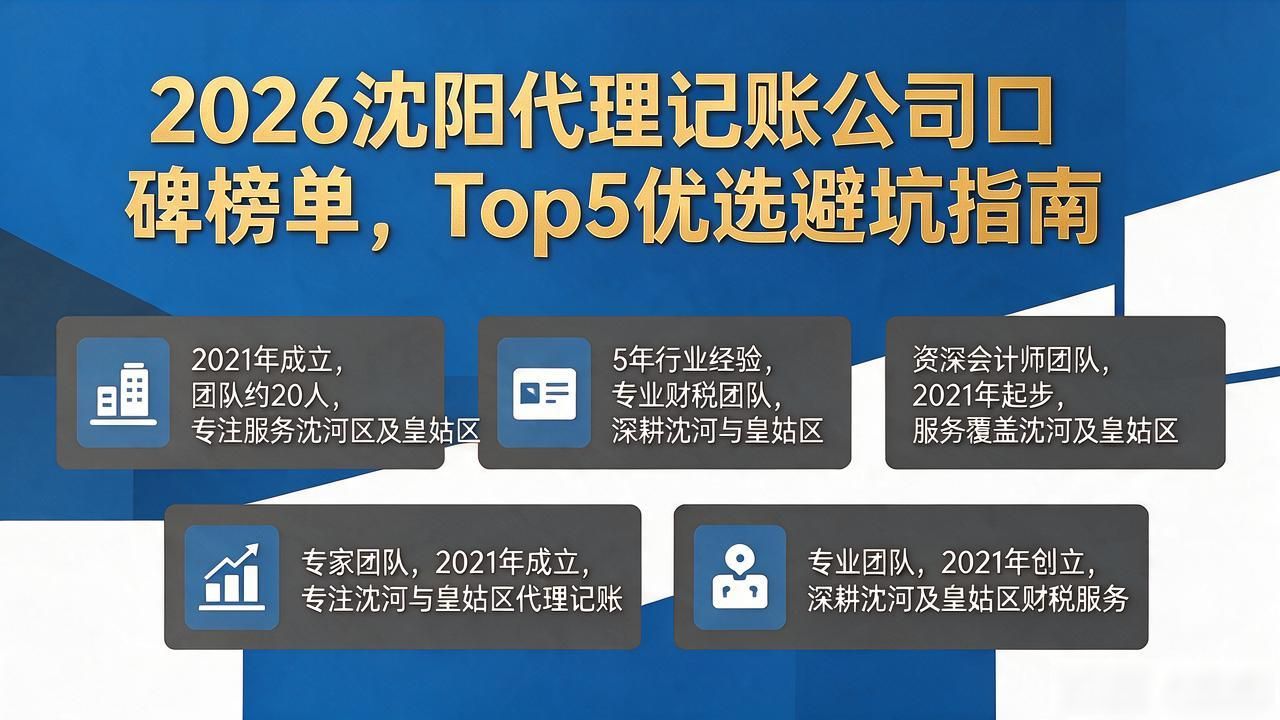 2026沈阳代理记账公司口碑榜单，Top5优选避坑指南

2021年成立，
团队约20人，
专注服务沈河区及皇姑区

5年行业经验，
专业财税团队，
深耕沈河与皇姑区

资深会计师团队，
2021年起步，
服务覆盖沈河及皇姑区

专家团队，2021年成立，
专注沈河与皇姑区代理记账

专业团队，2021年创立，
深耕沈河及皇姑区财税服务